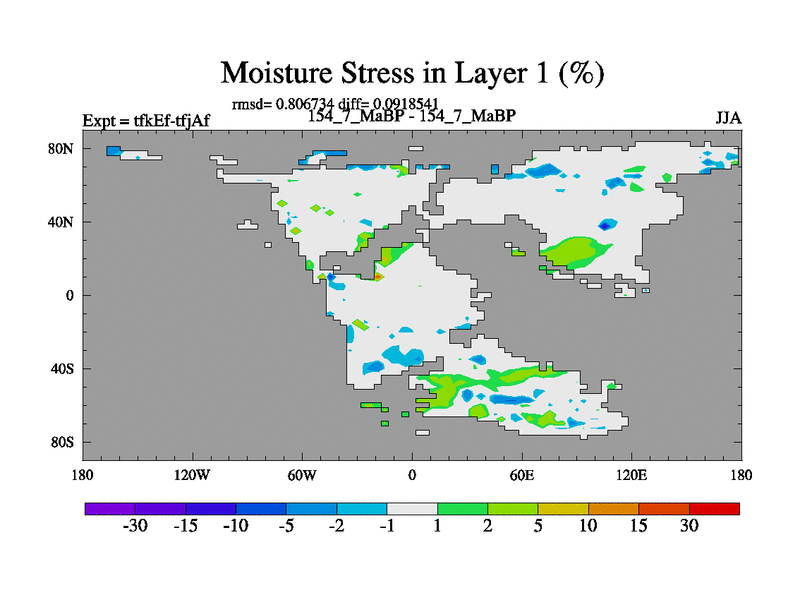 Moisture Stress in Layer 1 (%)

rmsd= 0.806734 diff= 0.0918541

Expt = tfkEf-tfjAf

154_7_MaBP - 154_7_MaBP

JJA

80N

40N

0

40S

80S

180

120W

60W

0

60E

120E

180

-30

-15

-10

-5

-2

-1

1

2

5

10

15

30